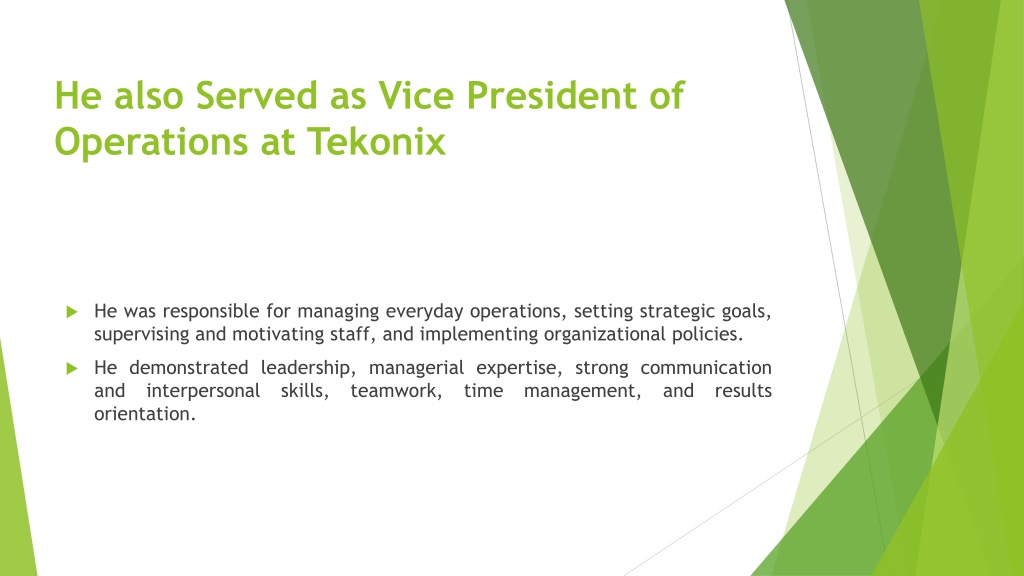 He also Served as Vice President of Operations at Tekonix

He was responsible for managing everyday operations, setting strategic goals, supervising and motivating staff, and implementing organizational policies.

He demonstrated leadership, managerial expertise, strong communication and interpersonal skills, teamwork, time management, and results orientation.